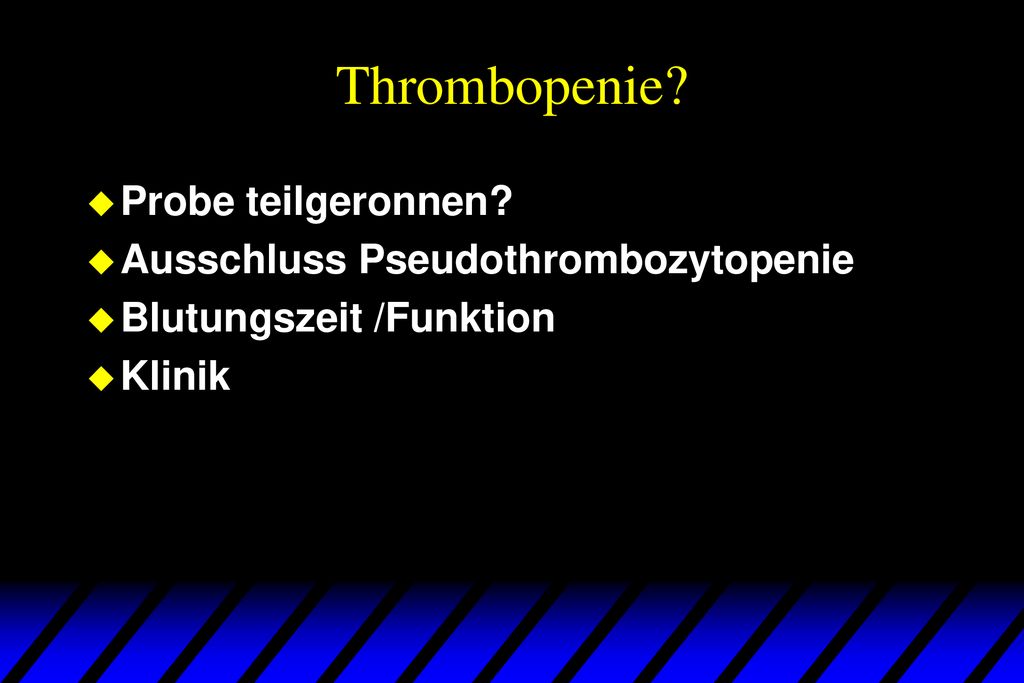 Thrombopenie?

Probe teilgeronnen?
Ausschluss Pseudothrombozytopenie
Blutungszeit /Funktion
Klinik